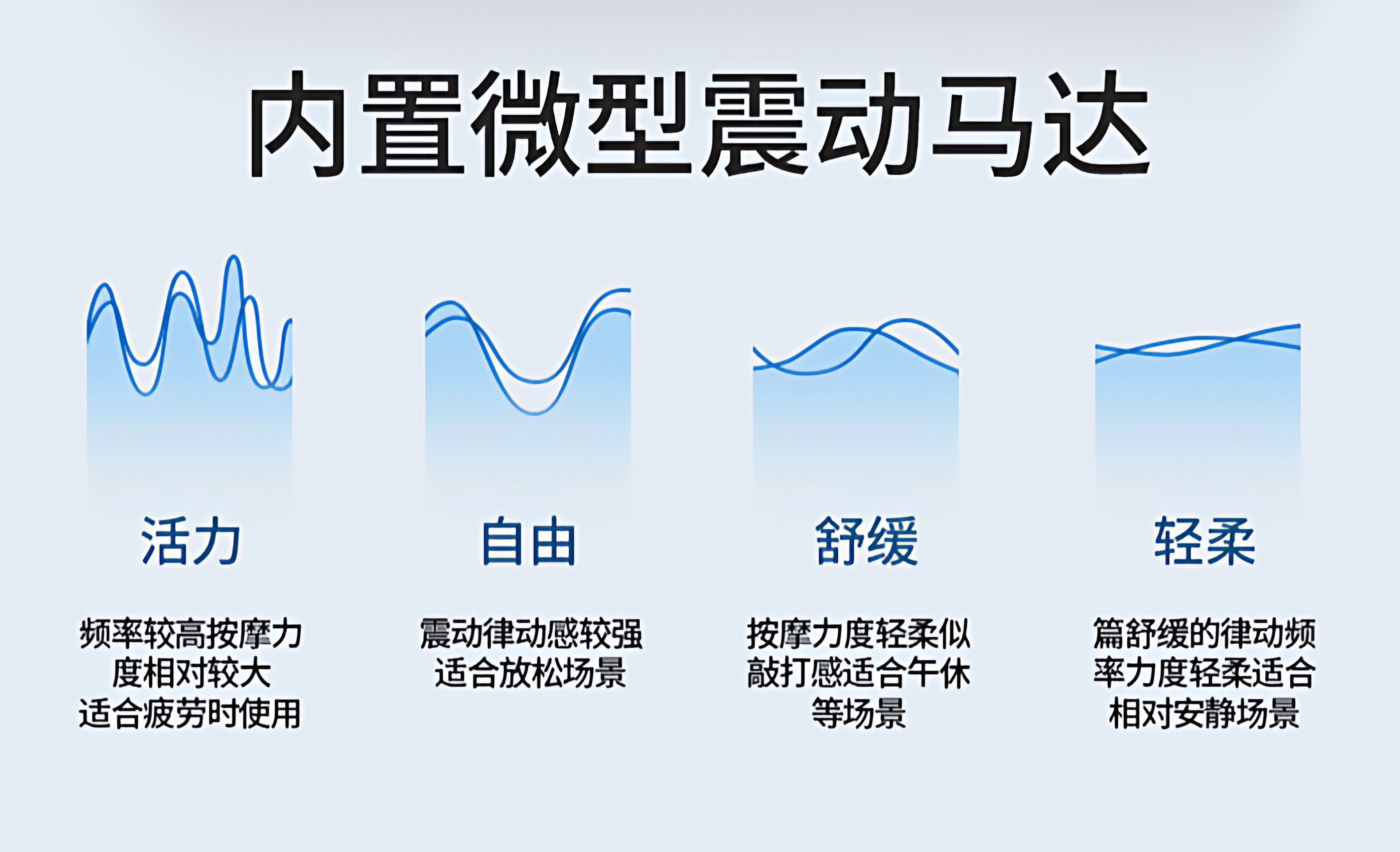 内置微型震动马达

活力

频率较高按摩力度相对较大适合疲劳时使用

自由

震动律动感较强适合放松场景

舒缓

按摩力度轻柔似敲打感适合午休等场景

轻柔

篇舒缓的律动频率力度轻柔适合相对安静场景